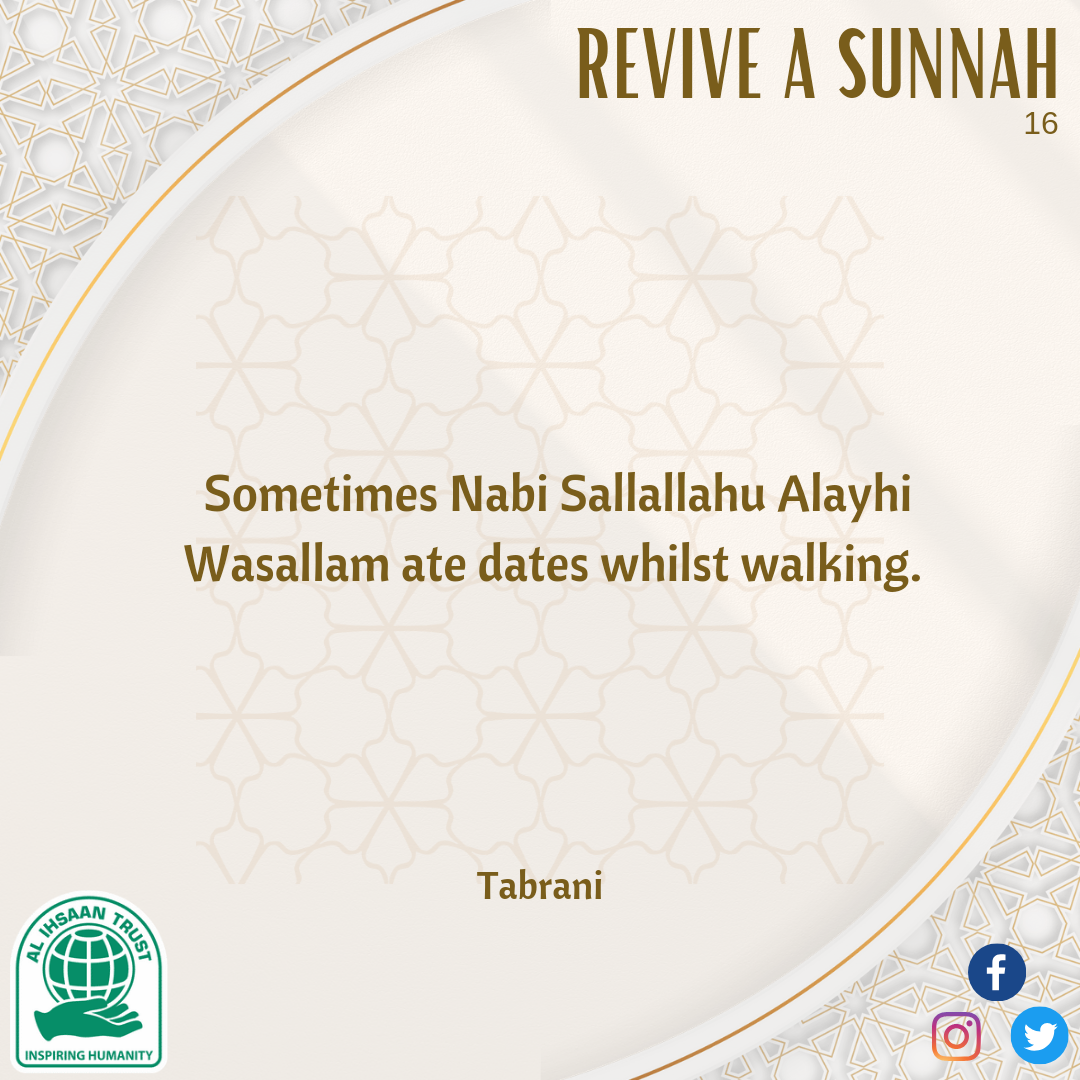 REVIVE A SUNNAH
16

Sometimes Nabi Sallallahu Alayhi Wasallam ate dates whilst walking.

Tabrani

AL IHSAAN TRUST
INSPIRING HUMANITY